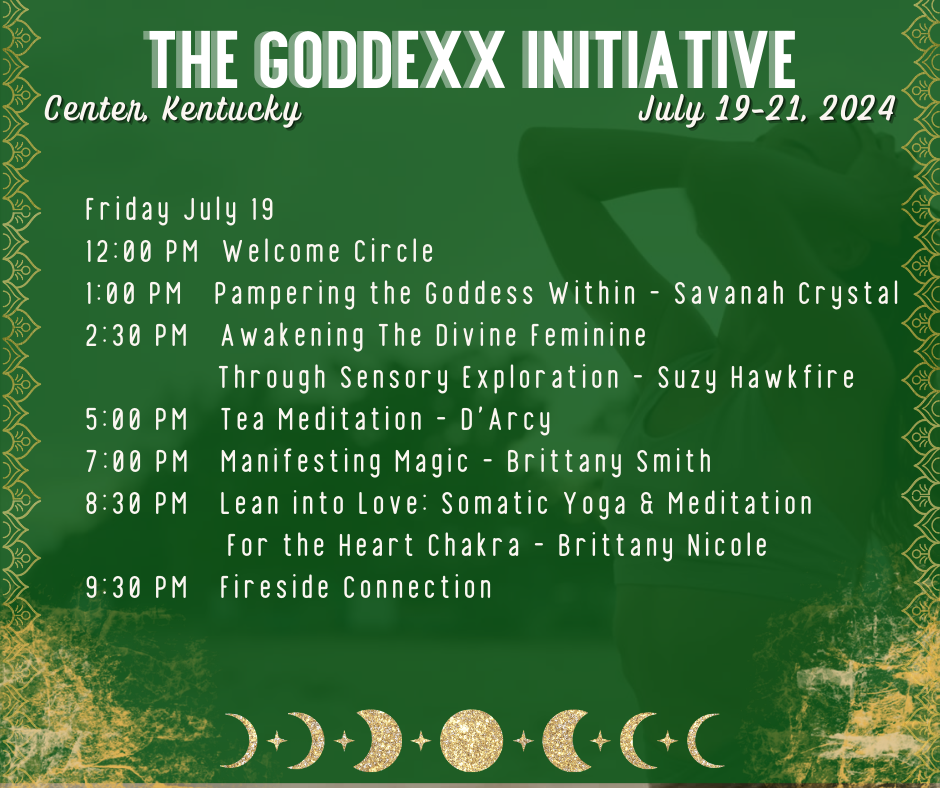 THE GODDEXX INITIATIVE

Center, Kentucky

July 19-21, 2024

Friday July 19

12:00 PM Welcome Circle

1:00 PM Pampering the Goddess Within - Savanah Crystal

2:30 PM Awakening The Divine Feminine Through Sensory Exploration - Suzy Hawkfire

5:00 PM Tea Meditation - D'Arcy

7:00 PM Manifesting Magic - Brittany Smith

8:30 PM Lean into Love: Somatic Yoga & Meditation For the Heart Chakra - Brittany Nicole

9:30 PM Fireside Connection